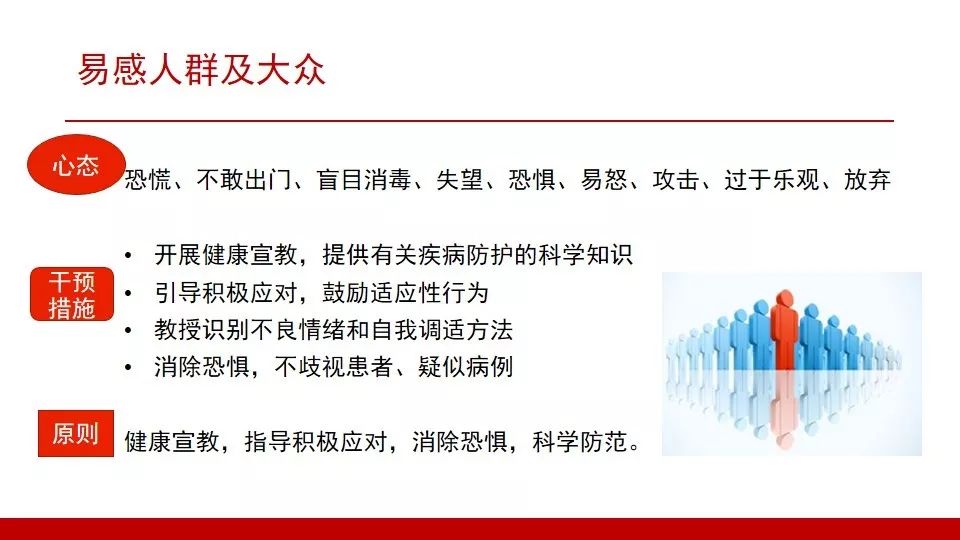 易感人群及大众

心态

恐慌、不敢出门、盲目消毒、失望、恐惧、易怒、攻击、过于乐观、放弃

干预措施

• 开展健康宣教，提供有关疾病防护的科学知识
• 引导积极应对，鼓励适应性行为
• 教授识别不良情绪和自我调适方法
• 消除恐惧，不歧视患者、疑似病例

原则

健康宣教，指导积极应对，消除恐惧，科学防范。